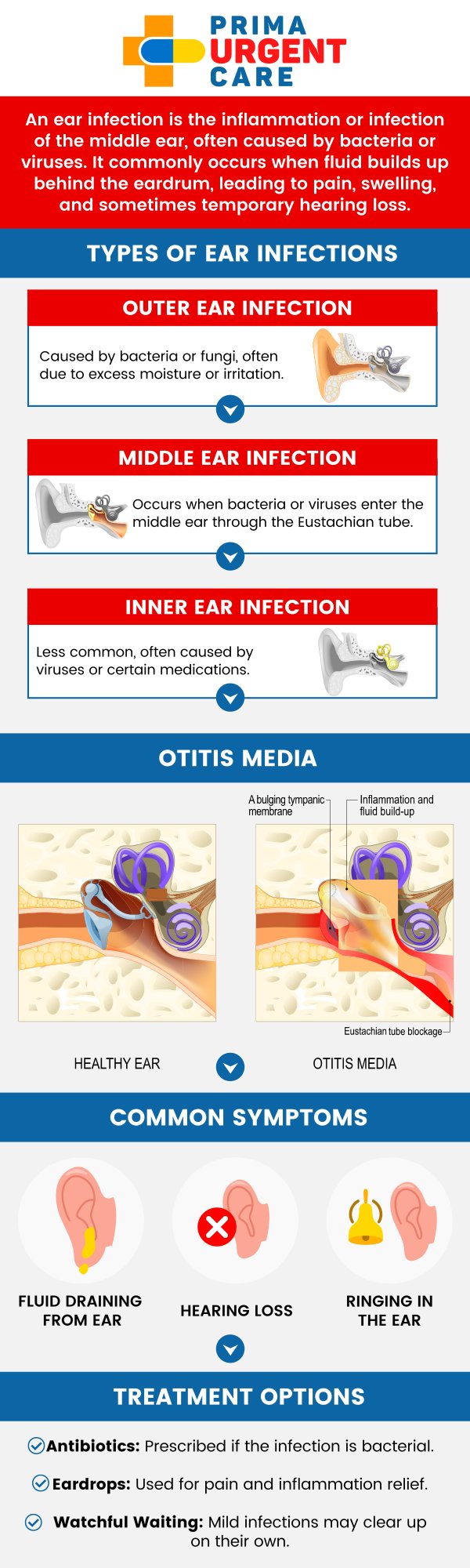 PRIMA URGENT CARE

An ear infection is the inflammation or infection of the middle ear, often caused by bacteria or viruses. It commonly occurs when fluid builds up behind the eardrum, leading to pain, swelling, and sometimes temporary hearing loss.

TYPES OF EAR INFECTIONS

OUTER EAR INFECTION

Caused by bacteria or fungi, often due to excess moisture or irritation.

MIDDLE EAR INFECTION

Occurs when bacteria or viruses enter the middle ear through the Eustachian tube.

INNER EAR INFECTION

Less common, often caused by viruses or certain medications.

OTITIS MEDIA

A bulging tympanic membrane

Inflammation and fluid build-up

Eustachian tube blockage

HEALTHY EAR

OTITIS MEDIA

COMMON SYMPTOMS

FLUID DRAINING FROM EAR

HEARING LOSS

RINGING IN THE EAR

TREATMENT OPTIONS

Antibiotics: Prescribed if the infection is bacterial.

Eardrops: Used for pain and inflammation relief.

Watchful Waiting: Mild infections may clear up on their own.